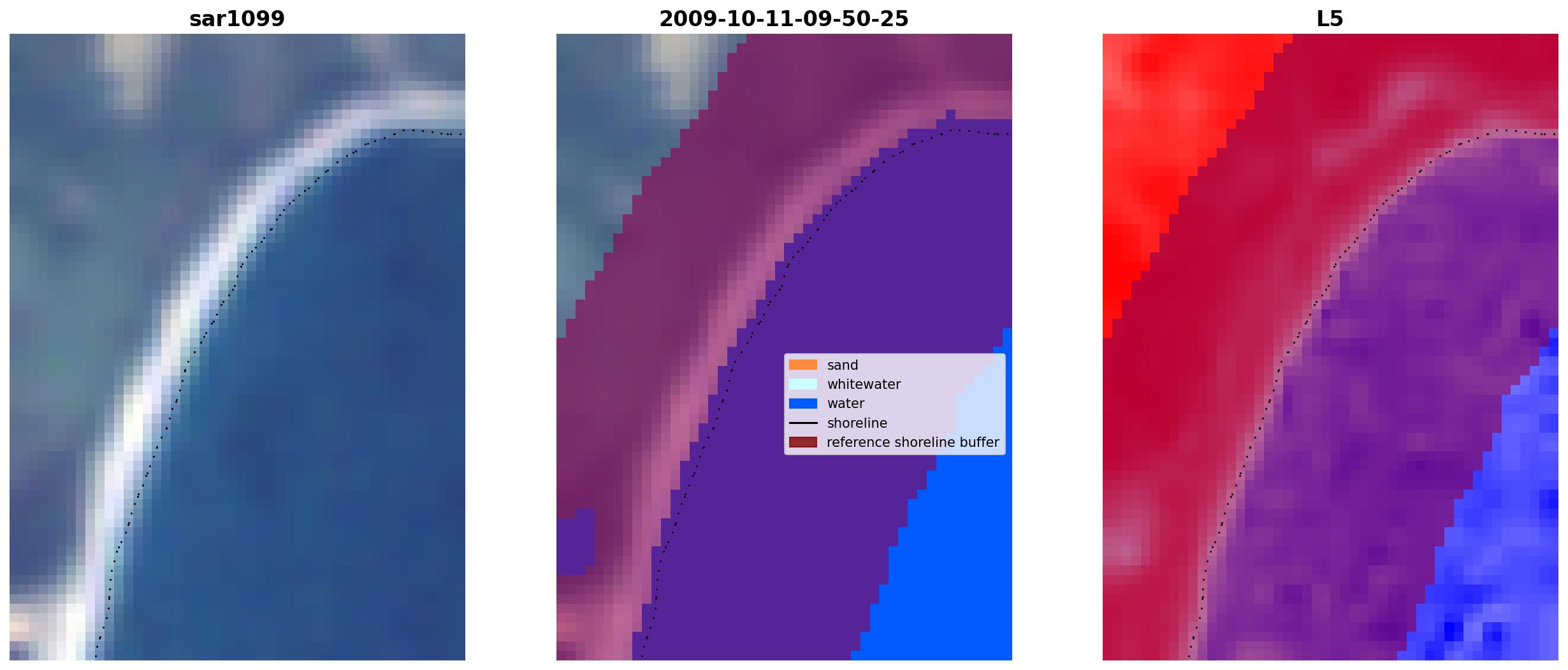 sar1099

2009-10-11-09-50-25

sand
whitewater
water
shoreline
reference shoreline buffer

L5